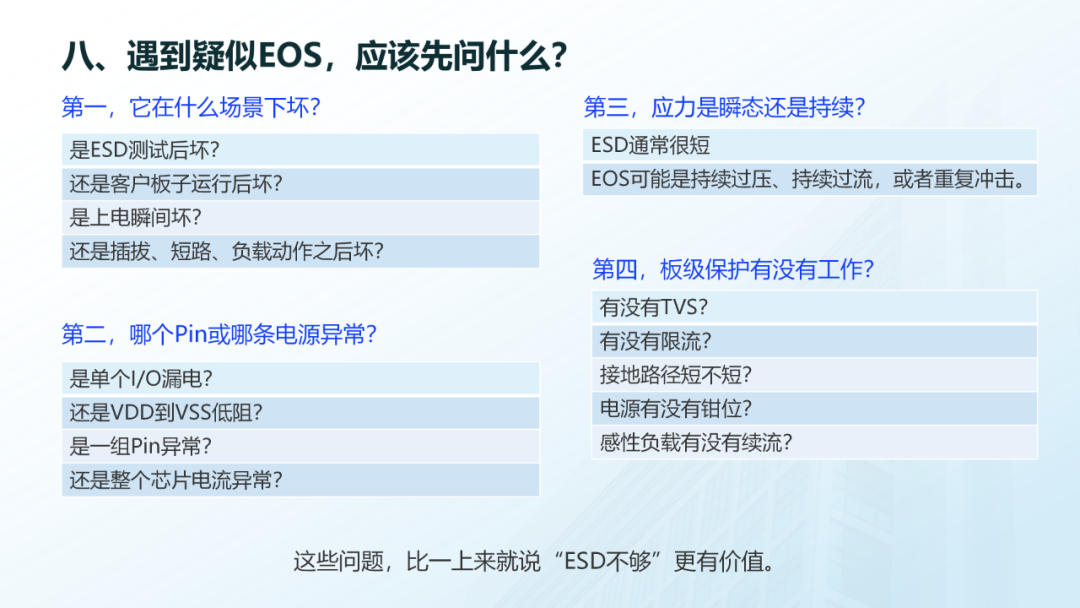 八、遇到疑似EOS，应该先问什么？

第一，它在什么场景下坏？

是ESD测试后坏？
还是客户板子运行后坏？
是上电瞬间坏？
还是插拔、短路、负载动作之后坏？

第二，哪个Pin或哪条电源异常？

是单个I/O漏电？
还是VDD到VSS低阻？
是一组Pin异常？
还是整个芯片电流异常？

第三，应力是瞬态还是持续？

ESD通常很短
EOS可能是持续过压、持续过流，或者重复冲击。

第四，板级保护有没有工作？

有没有TVS？
有没有限流？
接地路径短不短？
电源有没有钳位？
感性负载有没有续流？

这些问题，比一上来就说“ESD不够”更有价值。